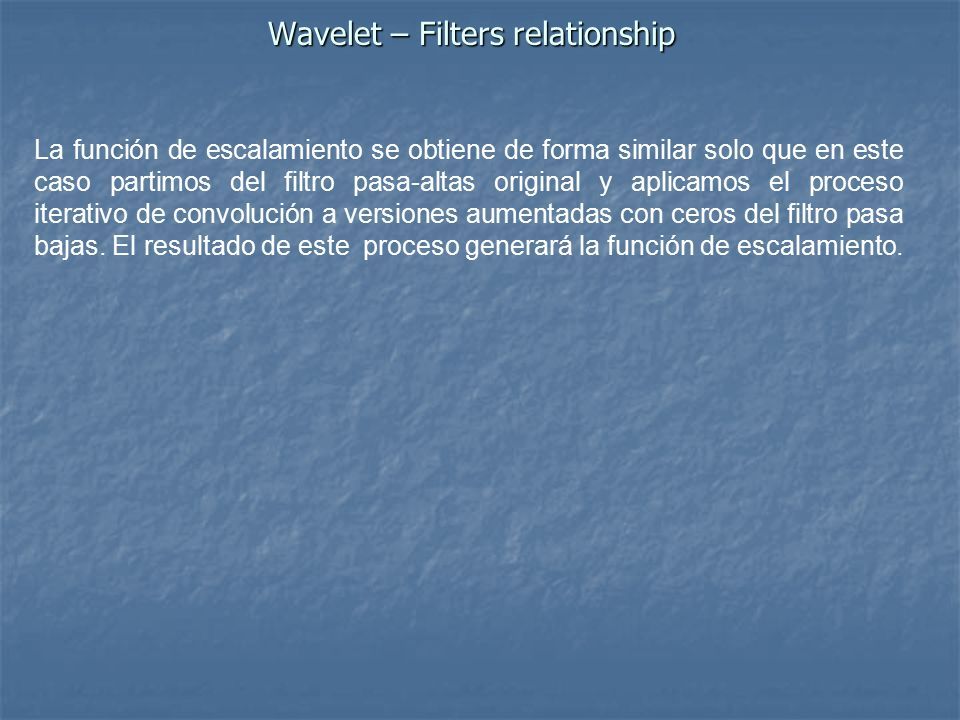 Wavelet – Filters relationship

La función de escalamiento se obtiene de forma similar solo que en este caso partimos del filtro pasa-altas original y aplicamos el proceso iterativo de convolución a versiones aumentadas con ceros del filtro pasa bajas. El resultado de este proceso generará la función de escalamiento.